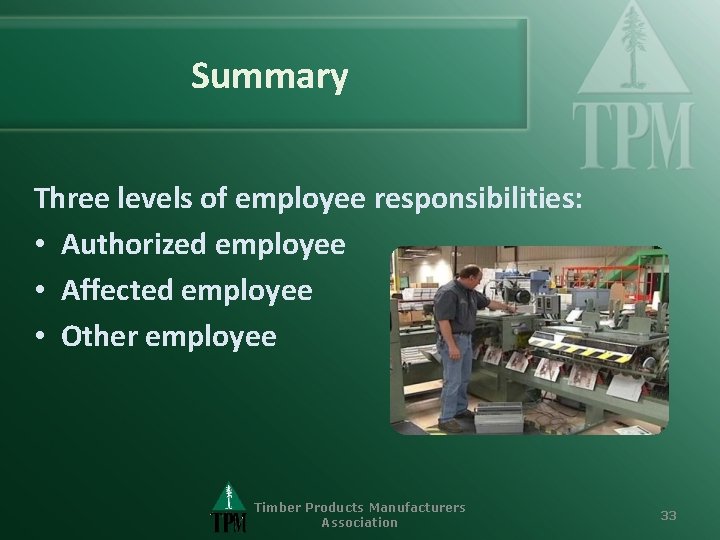 Summary

TPM

Three levels of employee responsibilities:
• Authorized employee
• Affected employee
• Other employee

TPM

Timber Products Manufacturers Association

33